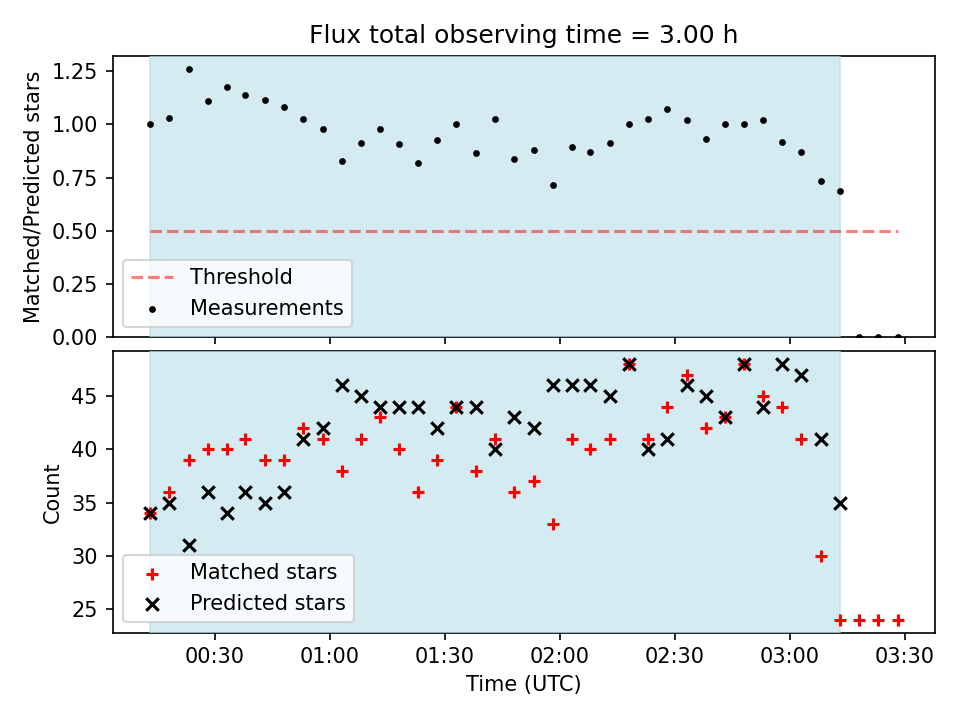 Flux total observing time = 3.00 h

Matched/Predicted stars

1.25
1.00
0.75
0.50
0.25
0.00

Threshold
Measurements

Count

45
40
35
30
25

Matched stars
Predicted stars

00:30
01:00
01:30
02:00
02:30
03:00
03:30

Time (UTC)